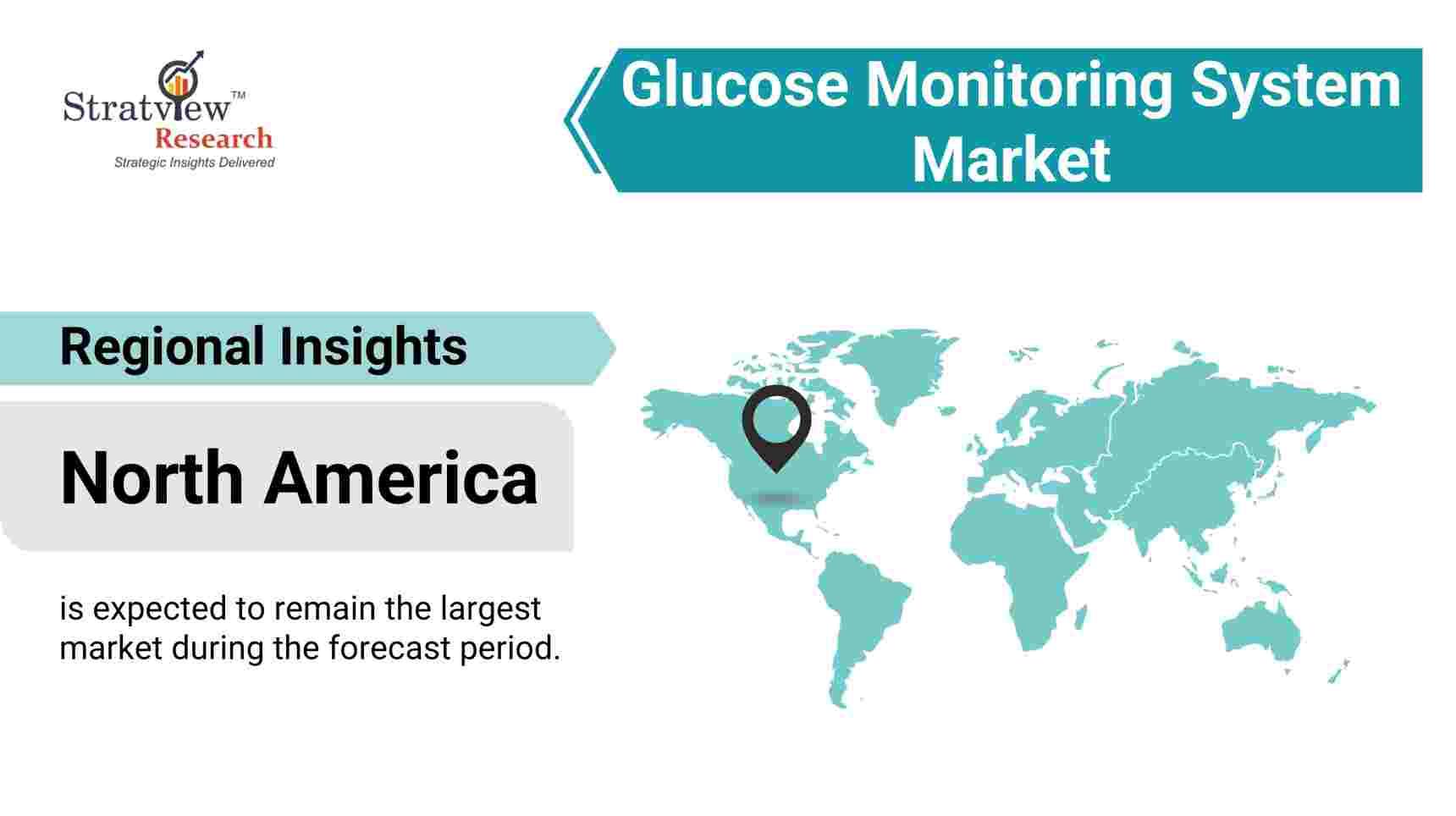 Stratview™
Research
Strategic Insights Delivered

Glucose Monitoring System Market

Regional Insights

North America

is expected to remain the largest market during the forecast period.